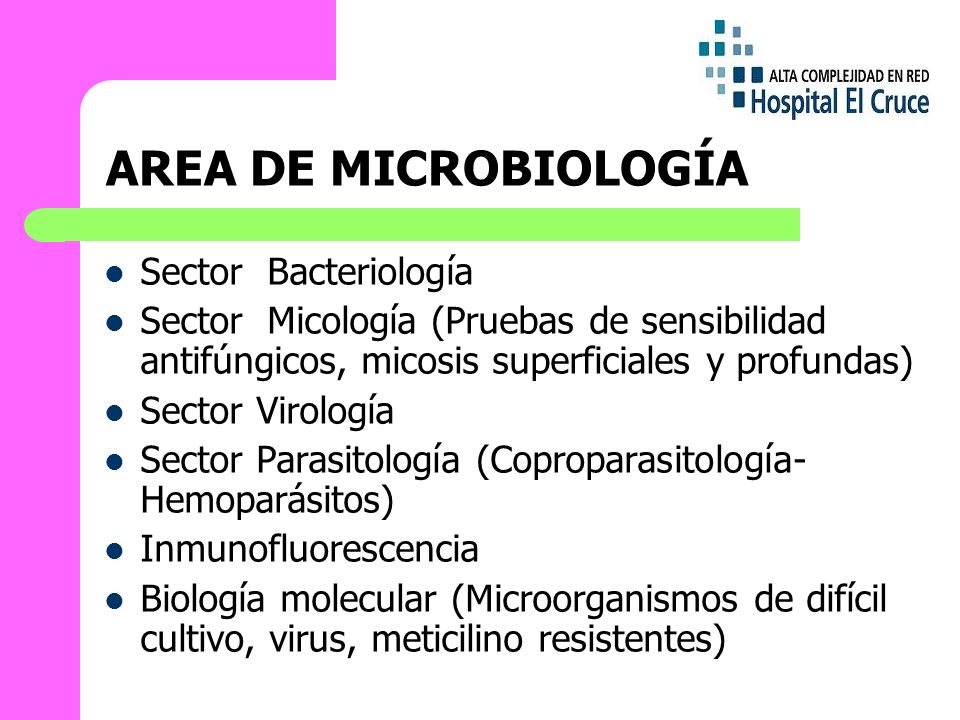 ALTA COMPLEJIDAD EN RED
Hospital El Cruce

AREA DE MICROBIOLOGÍA

- Sector Bacteriología
- Sector Micología (Pruebas de sensibilidad antifúngicos, micosis superficiales y profundas)
- Sector Virología
- Sector Parasitología (Coproparasitología-Hemoparásitos)
- Inmunofluorescencia
- Biología molecular (Microorganismos de difícil cultivo, virus, meticilino resistentes)